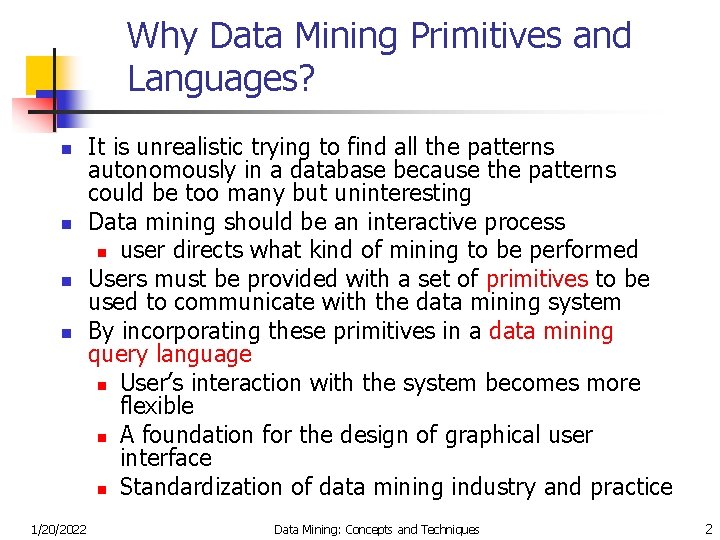 Why Data Mining Primitives and Languages?

- It is unrealistic trying to find all the patterns autonomously in a database because the patterns could be too many but uninteresting
- Data mining should be an interactive process
  - user directs what kind of mining to be performed
- Users must be provided with a set of primitives to be used to communicate with the data mining system
- By incorporating these primitives in a data mining query language
  - User's interaction with the system becomes more flexible
  - A foundation for the design of graphical user interface
  - Standardization of data mining industry and practice

1/20/2022 Data Mining: Concepts and Techniques 2